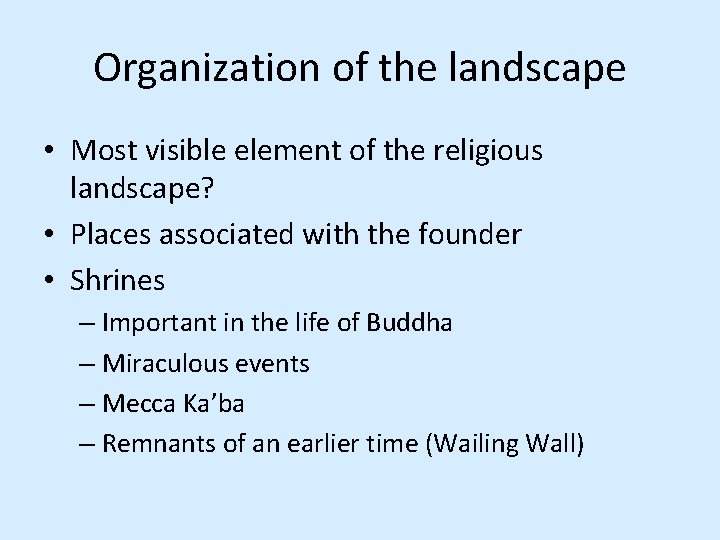 Organization of the landscape

• Most visible element of the religious landscape?
• Places associated with the founder
• Shrines
– Important in the life of Buddha
– Miraculous events
– Mecca Ka’ba
– Remnants of an earlier time (Wailing Wall)